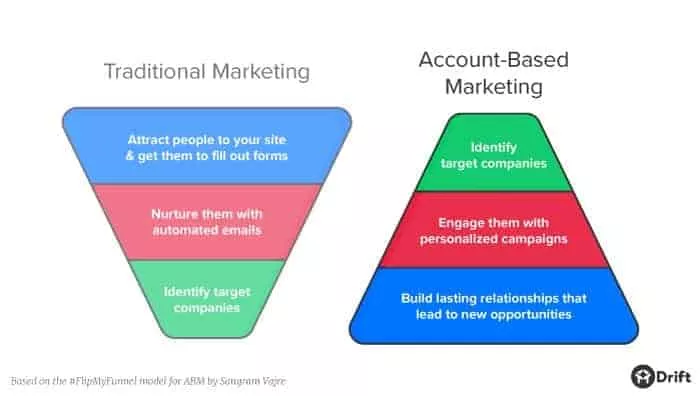 Traditional Marketing

Attract people to your site & get them to fill out forms

Nurture them with automated emails

Identify target companies

Account-Based Marketing

Identify target companies

Engage them with personalized campaigns

Build lasting relationships that lead to new opportunities

Based on the #FlipMyFunnel model for ABM by Sangram Vajre

Drift